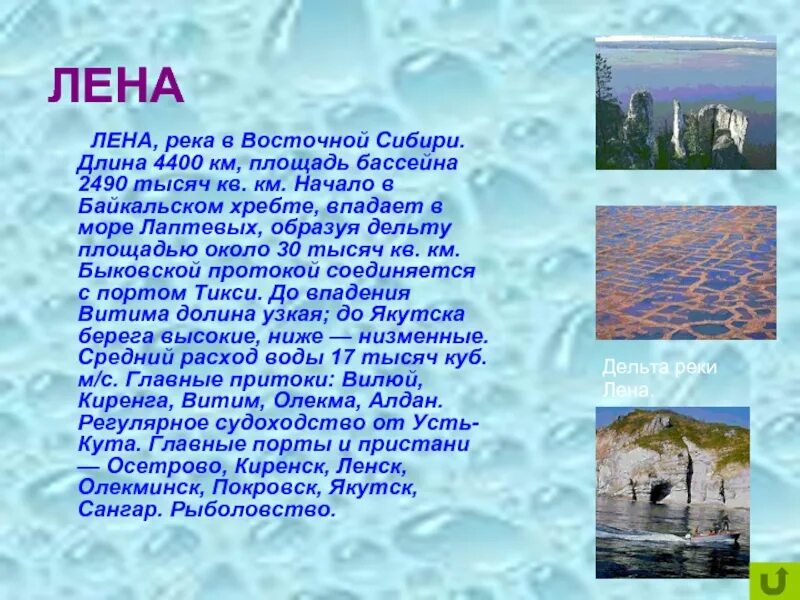 ЛЕНА

ЛЕНА, река в Восточной Сибири. Длина 4400 км, площадь бассейна 2490 тысяч кв. км. Начало в Байкальском хребте, впадает в море Лаптевых, образуя дельту площадью около 30 тысяч кв. км. Быковской протокой соединяется с портом Тикси. До впадения Витима долина узкая; до Якутска берега высокие, ниже — низменные. Средний расход воды 17 тысяч куб. м/с. Главные притоки: Вилюй, Киренга, Витим, Олекма, Алдан. Регулярное судоходство от Усть-Кута. Главные порты и пристани — Осетрово, Киренск, Ленск, Олекминск, Покровск, Якутск, Сангар. Рыболовство.

Дельта реки Лена.